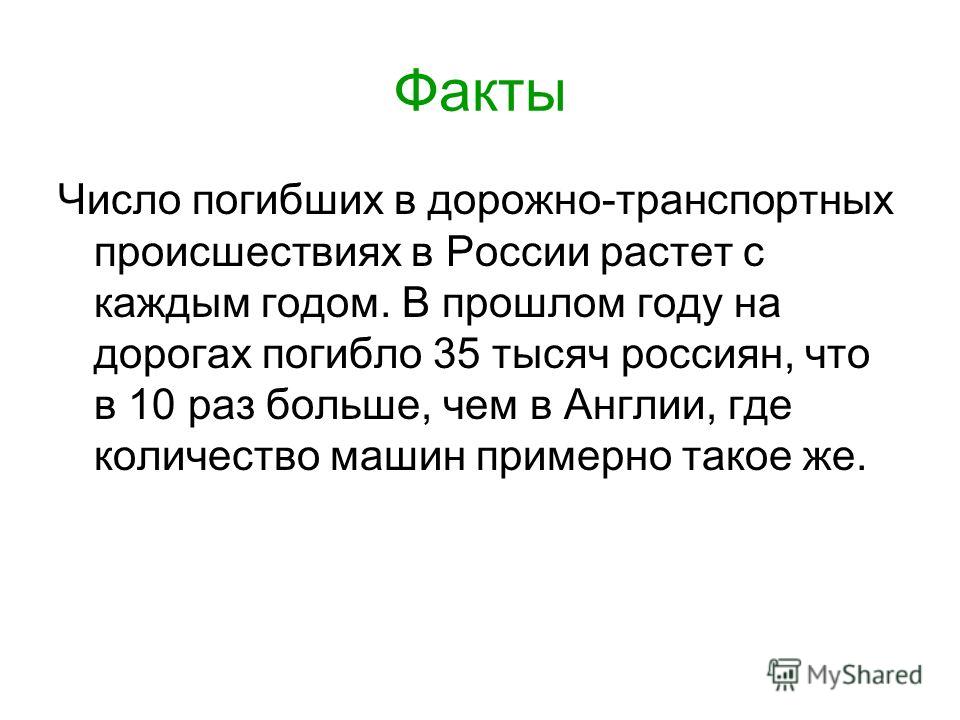 Факты

Число погибших в дорожно-транспортных происшествиях в России растет с каждым годом. В прошлом году на дорогах погибло 35 тысяч россиян, что в 10 раз больше, чем в Англии, где количество машин примерно такое же.

MyShared